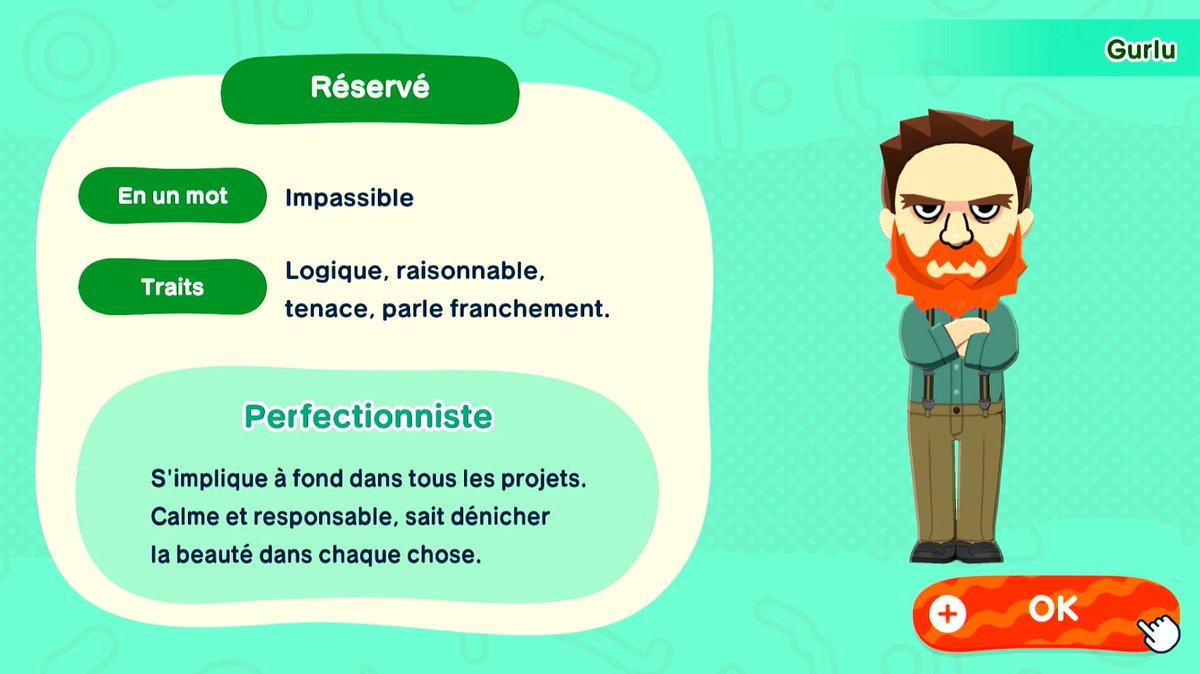 Gurlu

Réservé

En un mot
Impassible

Traits
Logique, raisonnable, tenace, parle franchement.

Perfectionniste

S'implique à fond dans tous les projets. Calme et responsable, sait dénicher la beauté dans chaque chose.

+ OK